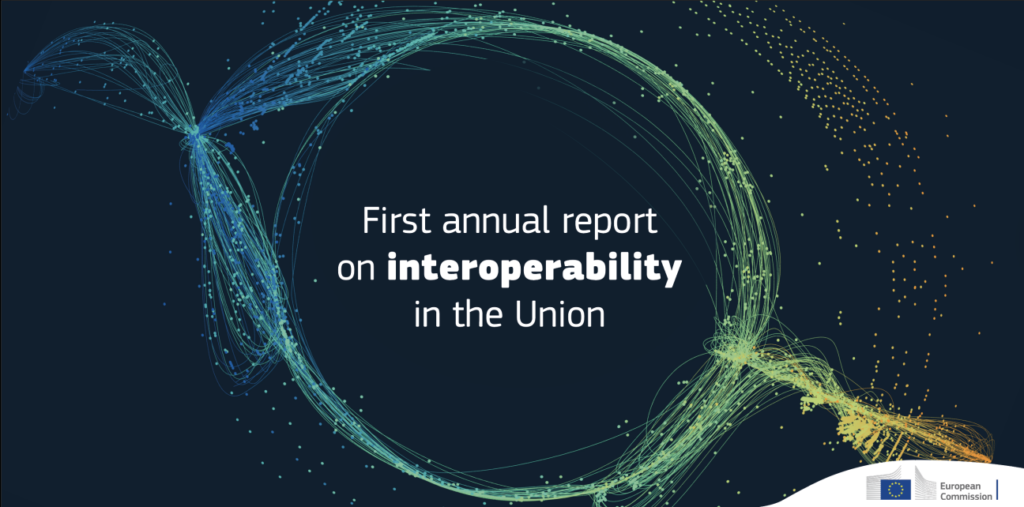 First annual report on interoperability in the Union

European Commission